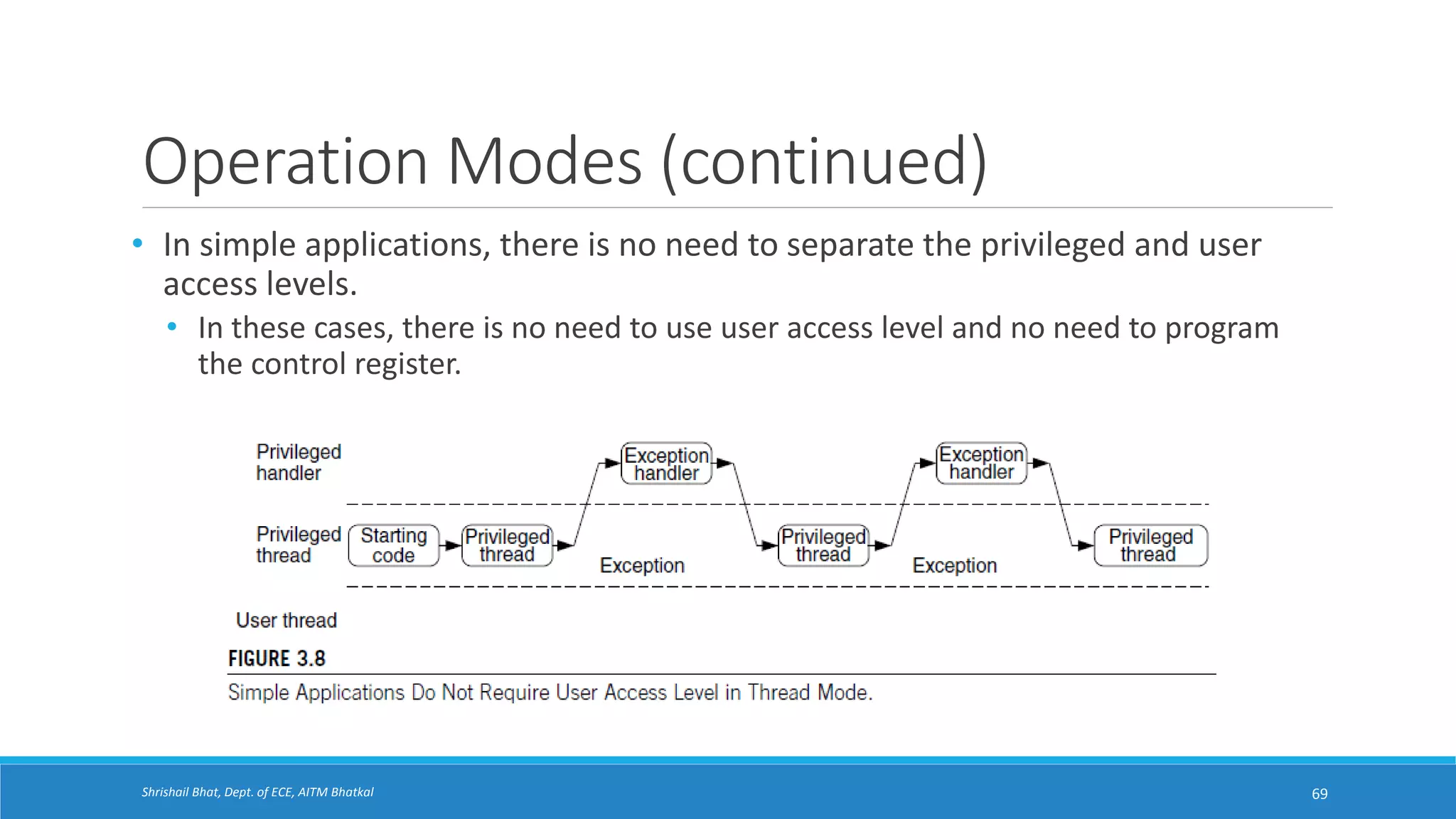 Operation Modes (continued)

• In simple applications, there is no need to separate the privileged and user access levels.

• In these cases, there is no need to use user access level and no need to program the control register.

Privileged handler

Exception handler

Exception handler

Privileged thread

Starting code

Privileged thread

Exception

Privileged thread

Exception

Privileged thread

User thread

FIGURE 3.8

Simple Applications Do Not Require User Access Level in Thread Mode.

Shrishail Bhat, Dept. of ECE, AITM Bhatkal

69